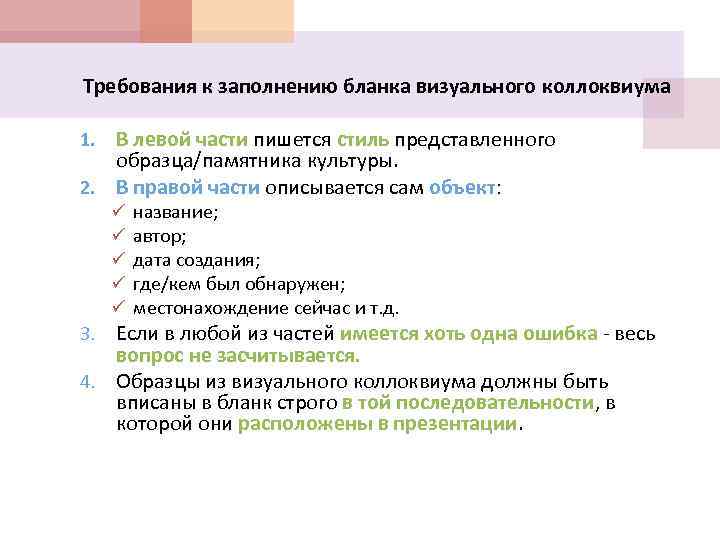 Требования к заполнению бланка визуального коллоквиума

1. В левой части пишется стиль представленного образца/памятника культуры.
2. В правой части описывается сам объект:
✓ название;
✓ автор;
✓ дата создания;
✓ где/кем был обнаружен;
✓ местонахождение сейчас и т.д.
3. Если в любой из частей имеется хоть одна ошибка - весь вопрос не засчитывается.
4. Образцы из визуального коллоквиума должны быть вписаны в бланк строго в той последовательности, в которой они расположены в презентации.